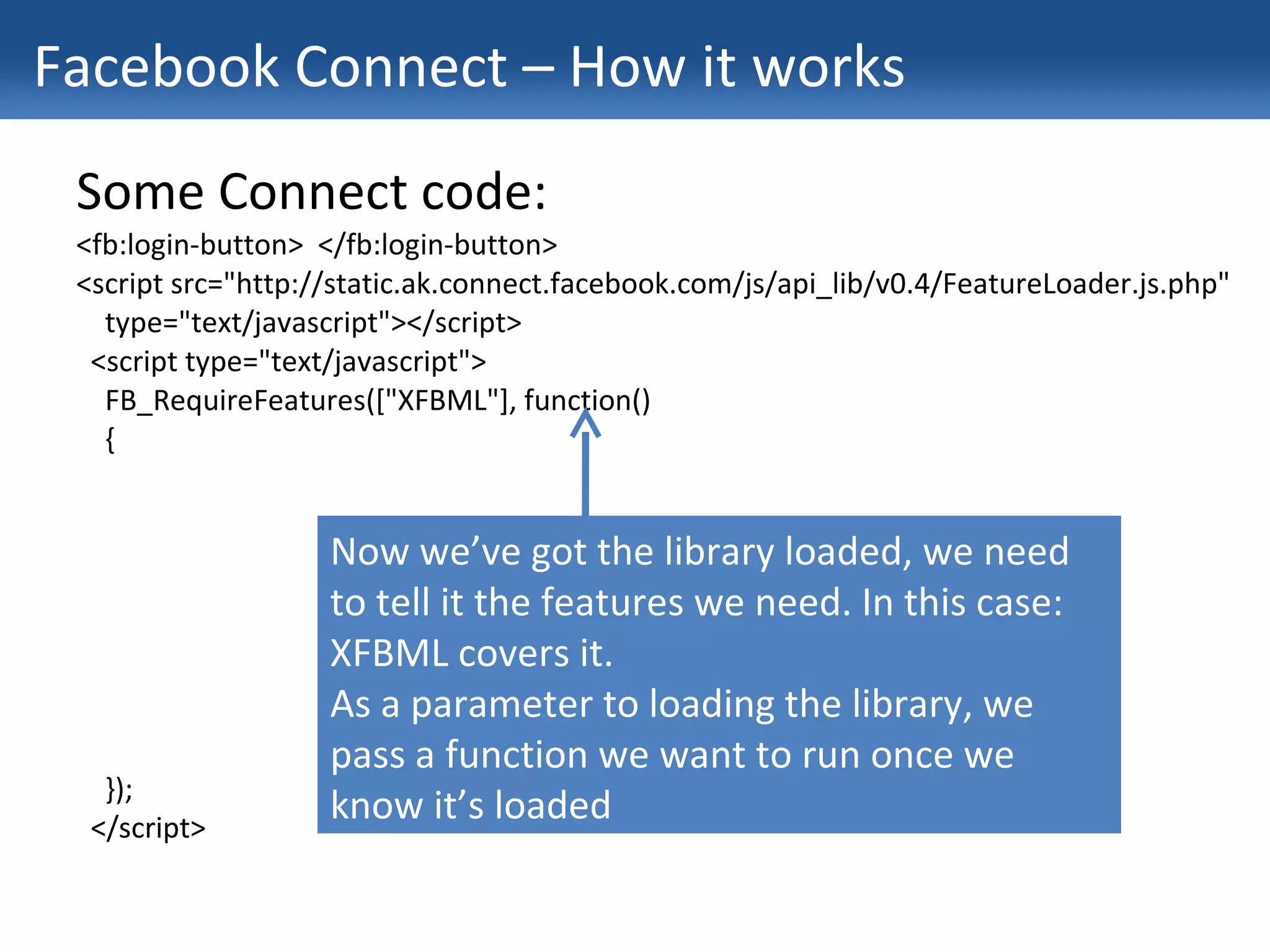 Facebook Connect – How it works

Some Connect code:

<fb:login-button> </fb:login-button>
<script src="http://static.ak.connect.facebook.com/js/api_lib/v0.4/FeatureLoader.js.php" type="text/javascript"></script>
<script type="text/javascript">
FB_RequireFeatures(["XFBML"], function()
{

});
</script>

Now we've got the library loaded, we need to tell it the features we need. In this case: XFBML covers it.
As a parameter to loading the library, we pass a function we want to run once we know it's loaded